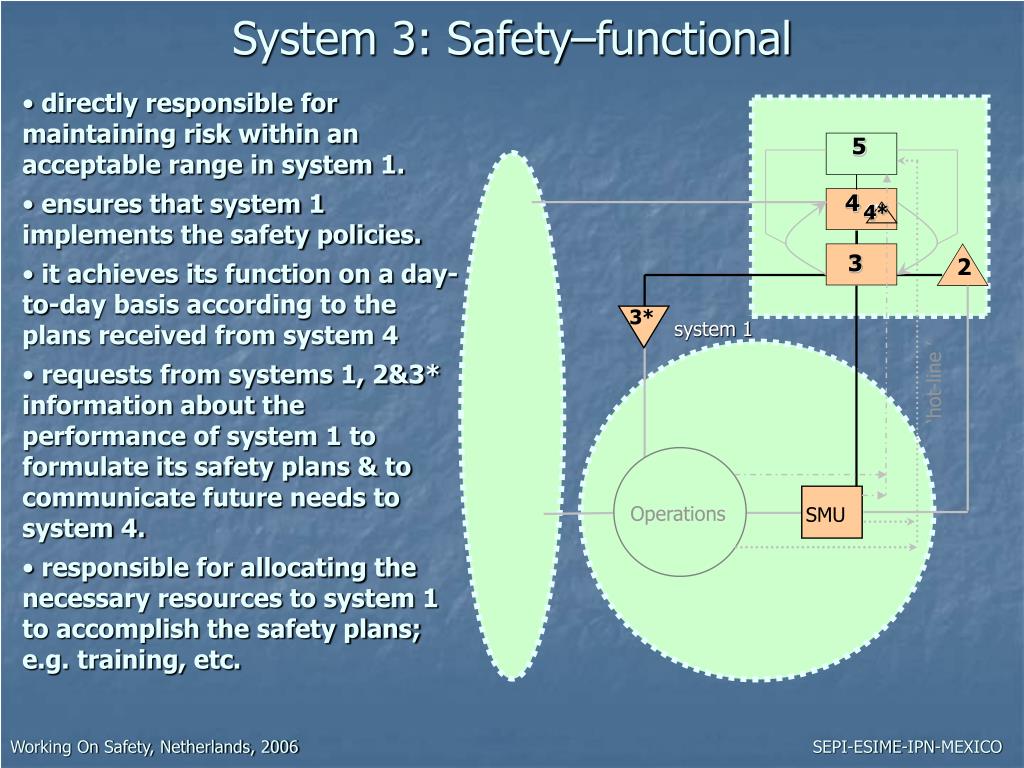 System 3: Safety–functional

• directly responsible for maintaining risk within an acceptable range in system 1.

• ensures that system 1 implements the safety policies.

• it achieves its function on a day-to-day basis according to the plans received from system 4

• requests from systems 1, 2&3* information about the performance of system 1 to formulate its safety plans & to communicate future needs to system 4.

• responsible for allocating the necessary resources to system 1 to accomplish the safety plans; e.g. training, etc.

5
4
4*
3
2
3*
system 1
'hot-line'
Operations
SMU

Working On Safety, Netherlands, 2006

SEPI-ESIME-IPN-MEXICO